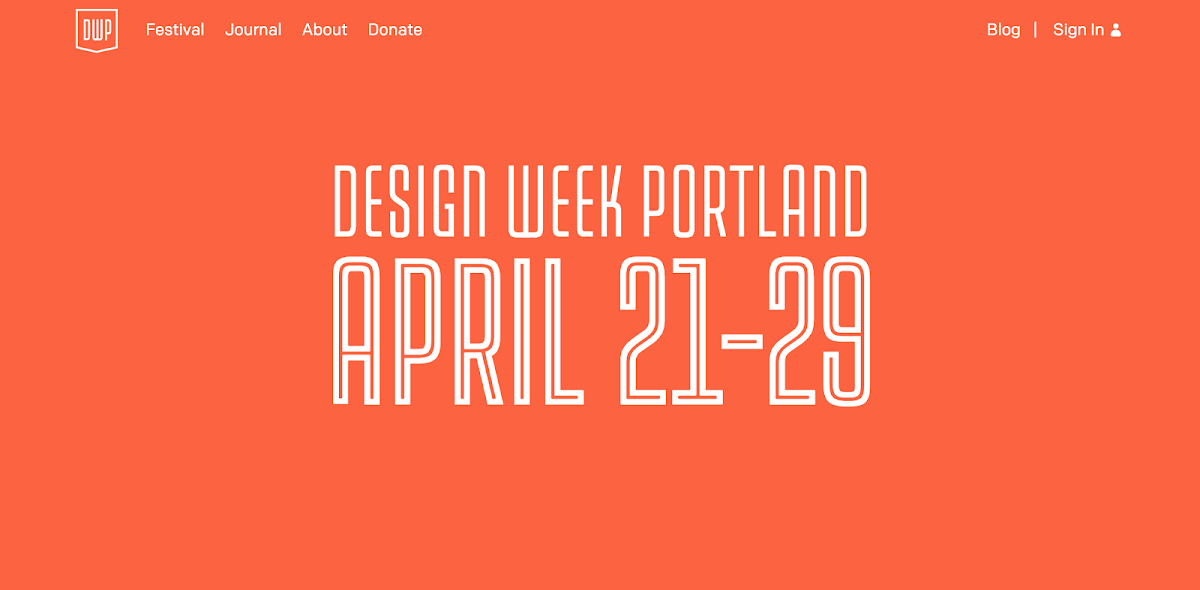 DWP Festival Journal About Donate

Blog | Sign In

DESIGN WEEK PORTLAND

APRIL 21-29